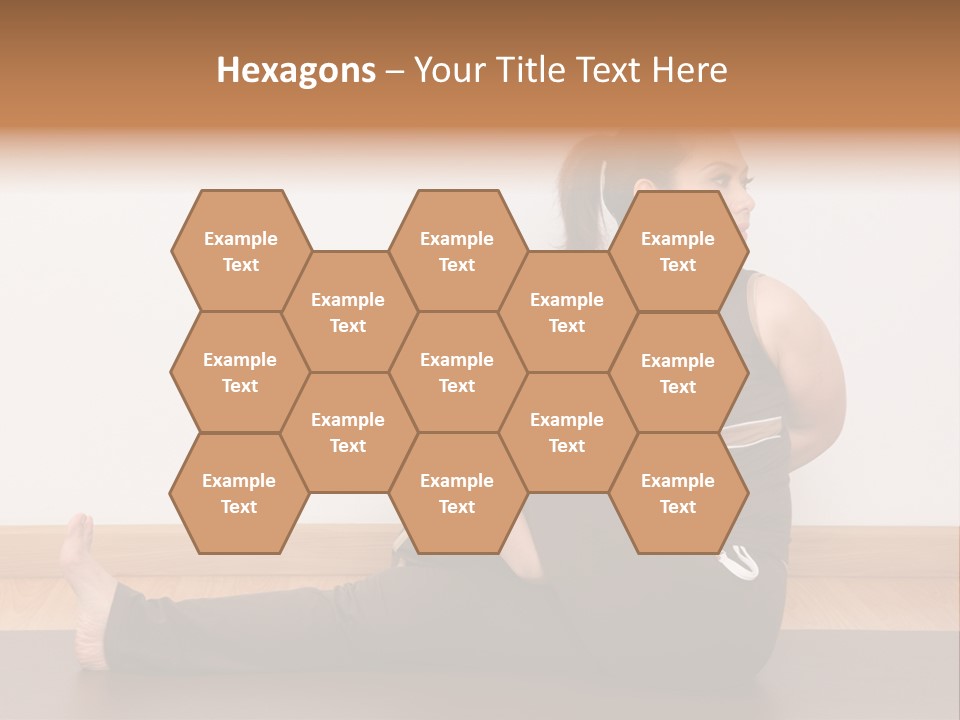 Hexagons – Your Title Text Here

Example Text

Example Text

Example Text

Example Text

Example Text

Example Text

Example Text

Example Text

Example Text

Example Text

Example Text

Example Text

Example Text